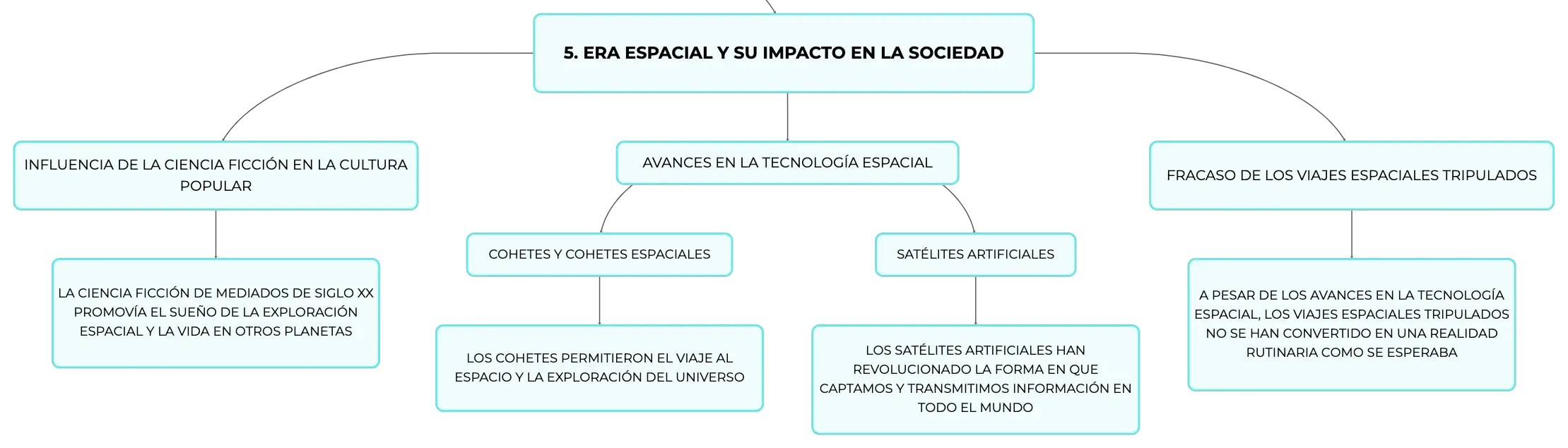 5. ERA ESPACIAL Y SU IMPACTO EN LA SOCIEDAD

INFLUENCIA DE LA CIENCIA FICCIÓN EN LA CULTURA POPULAR

LA CIENCIA FICCIÓN DE MEDIADOS DE SIGLO XX PROMOVÍA EL SUEÑO DE LA EXPLORACIÓN ESPACIAL Y LA VIDA EN OTROS PLANETAS

AVANCES EN LA TECNOLOGÍA ESPACIAL

COHETES Y COHETES ESPACIALES

LOS COHETES PERMITIERON EL VIAJE AL ESPACIO Y LA EXPLORACIÓN DEL UNIVERSO

SATÉLITES ARTIFICIALES

LOS SATÉLITES ARTIFICIALES HAN REVOLUCIONADO LA FORMA EN QUE CAPTAMOS Y TRANSMITIMOS INFORMACIÓN EN TODO EL MUNDO

FRACASO DE LOS VIAJES ESPACIALES TRIPULADOS

A PESAR DE LOS AVANCES EN LA TECNOLOGÍA ESPACIAL, LOS VIAJES ESPACIALES TRIPULADOS NO SE HAN CONVERTIDO EN UNA REALIDAD RUTINARIA COMO SE ESPERABA